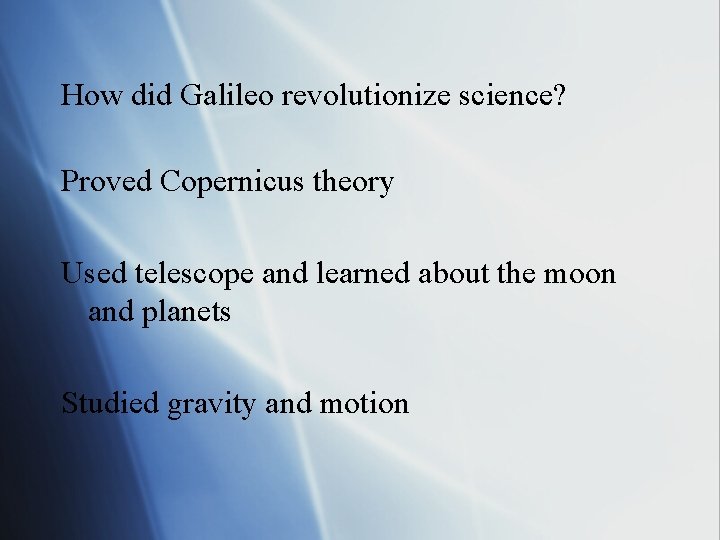 How did Galileo revolutionize science?

Proved Copernicus theory

Used telescope and learned about the moon and planets

Studied gravity and motion